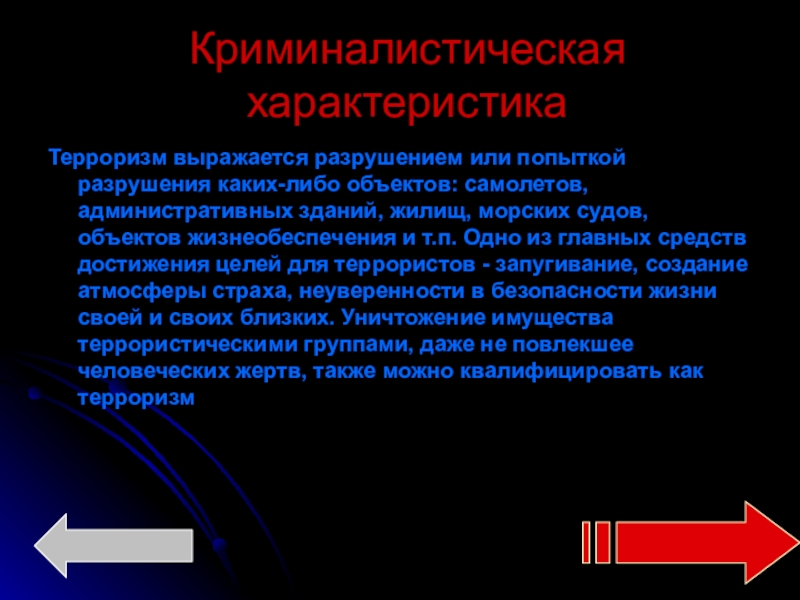 Криминалистическая характеристика

Терроризм выражается разрушением или попыткой разрушения каких-либо объектов: самолетов, административных зданий, жилищ, морских судов, объектов жизнеобеспечения и т.п. Одно из главных средств достижения целей для террористов - запугивание, создание атмосферы страха, неуверенности в безопасности жизни своей и своих близких. Уничтожение имущества террористическими группами, даже не повлекшее человеческих жертв, также можно квалифицировать как терроризм